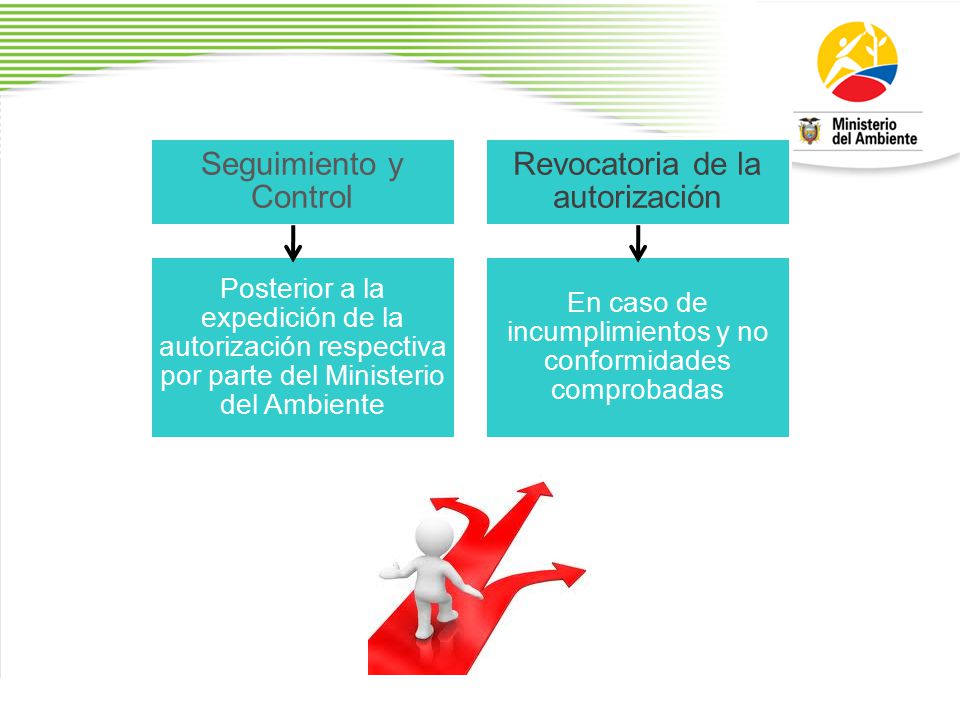 Ministerio del Ambiente

Seguimiento y Control

Posterior a la expedición de la autorización respectiva por parte del Ministerio del Ambiente

Revocatoria de la autorización

En caso de incumplimientos y no conformidades comprobadas